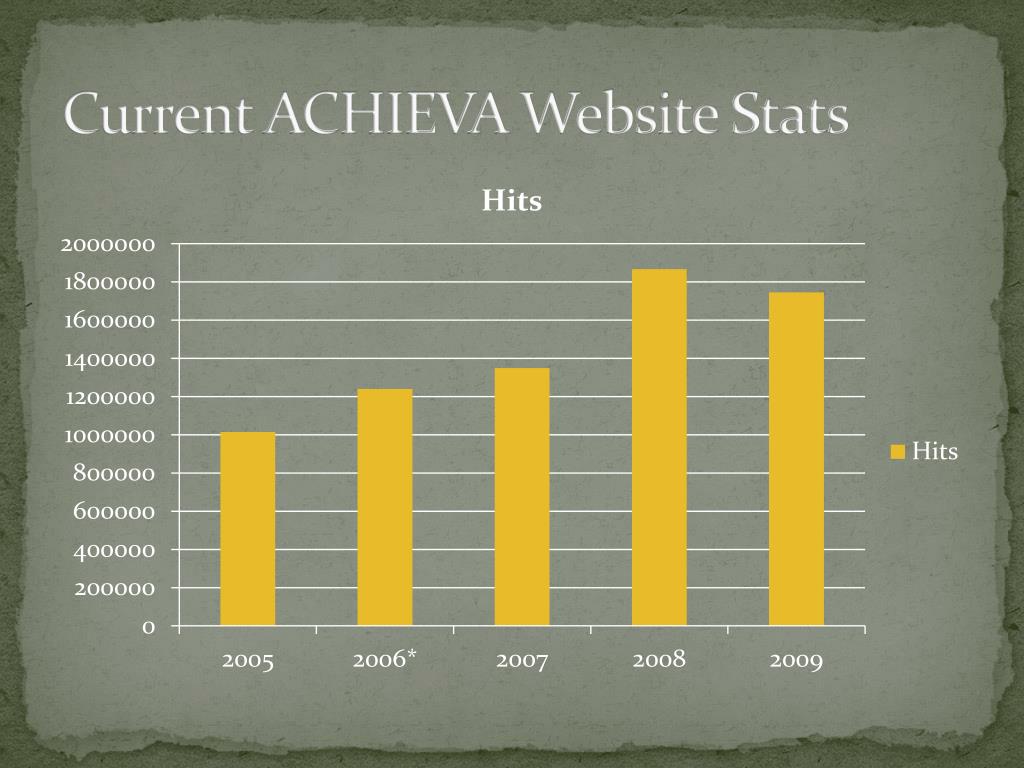 Current ACHIEVA Website Stats

Hits

2000000
1800000
1600000
1400000
1200000
1000000
800000
600000
400000
200000
0

2005
2006*
2007
2008
2009

Hits